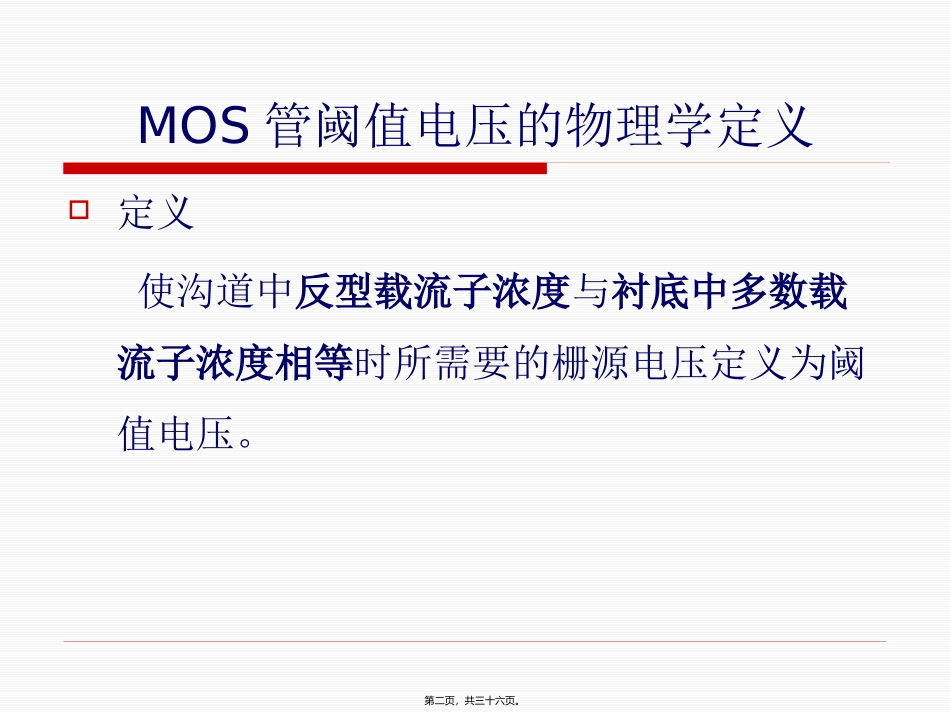 MOS 管阈值电压的物理学定义

定义

使沟道中反型载流子浓度与衬底中多数载流子浓度相等时所需要的栅源电压定义为阈值电压。

第二页，共三十六页。